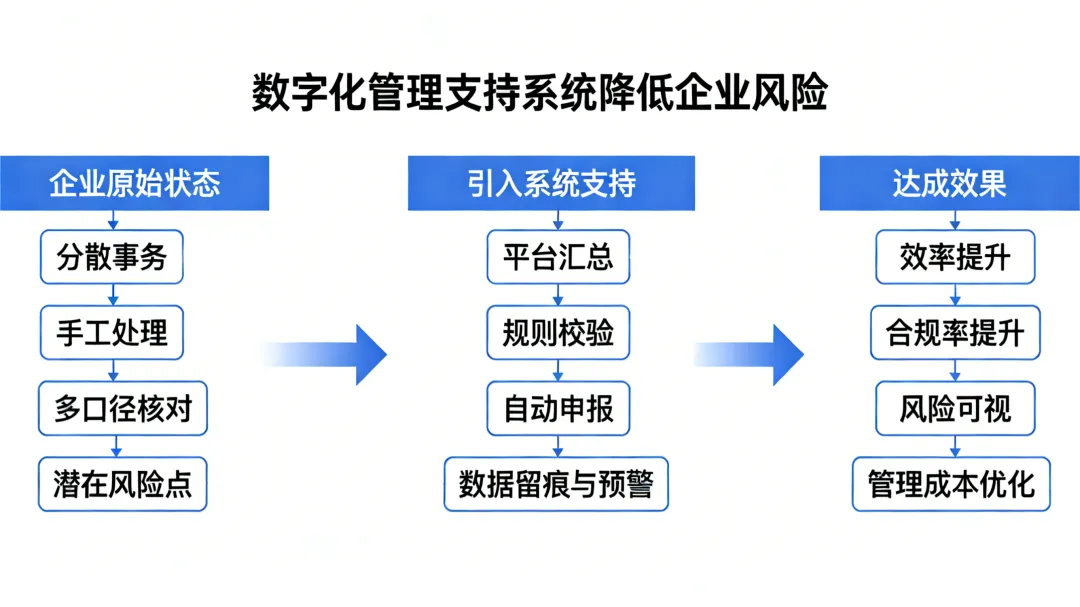 数字化管理支持系统降低企业风险

企业原始状态
分散事务
手工处理
多口径核对
潜在风险点

引入系统支持
平台汇总
规则校验
自动申报
数据留痕与预警

达成效果
效率提升
合规率提升
风险可视
管理成本优化